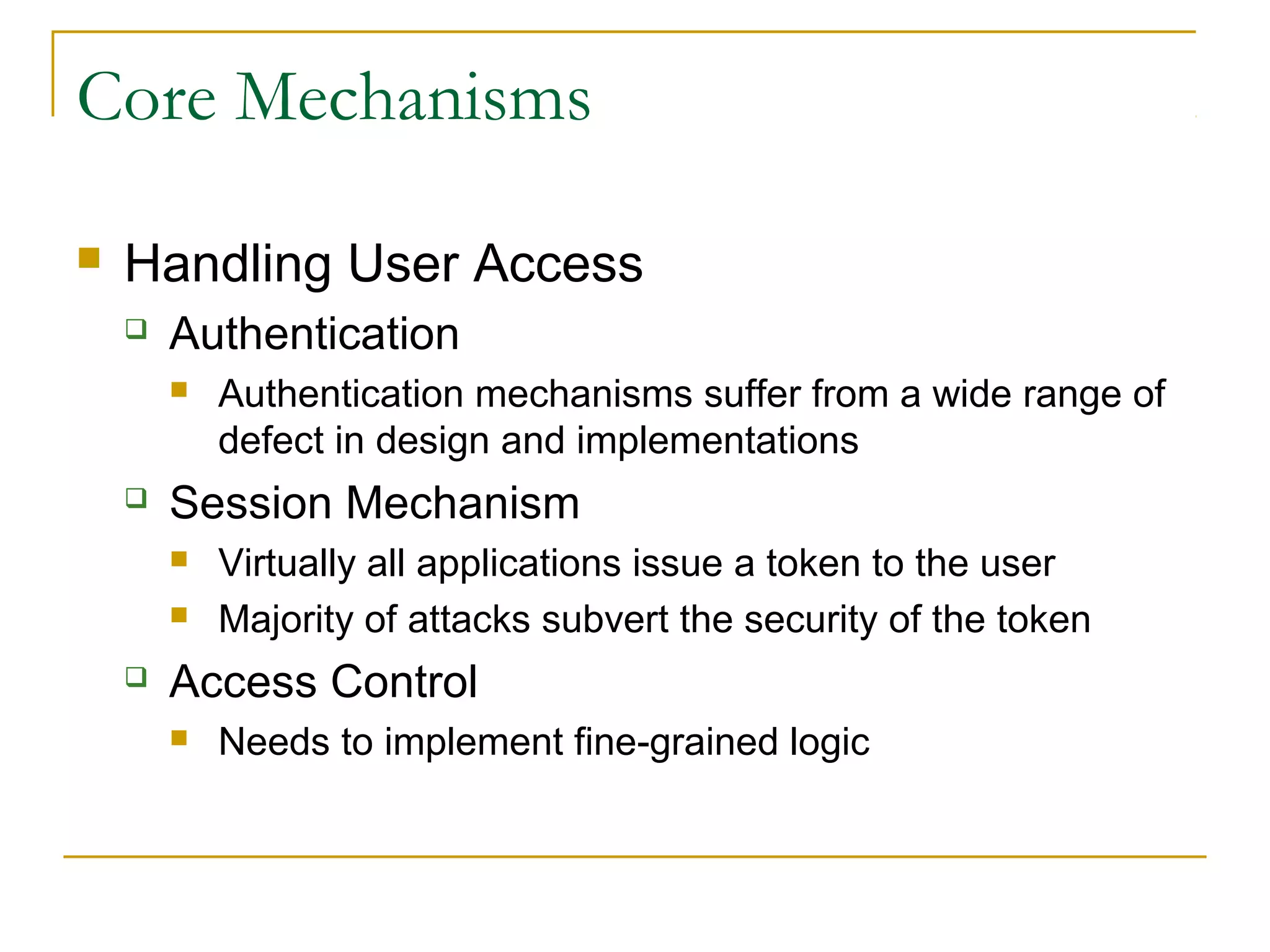 Core Mechanisms

Handling User Access

Authentication

Authentication mechanisms suffer from a wide range of defect in design and implementations

Session Mechanism

Virtually all applications issue a token to the user

Majority of attacks subvert the security of the token

Access Control

Needs to implement fine-grained logic